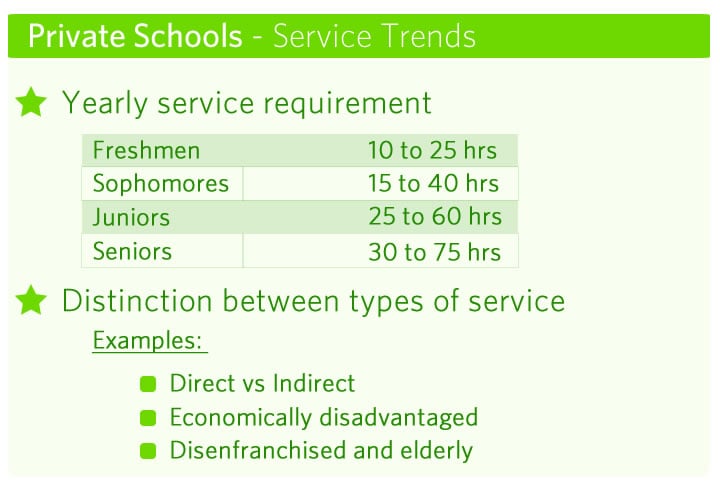 Private Schools - Service Trends

Yearly service requirement

| Freshmen | 10 to 25 hrs |
|---|---|
| Sophomores | 15 to 40 hrs |
| Juniors | 25 to 60 hrs |
| Seniors | 30 to 75 hrs |

Distinction between types of service

Examples:

Direct vs Indirect
Economically disadvantaged
Disenfranchised and elderly